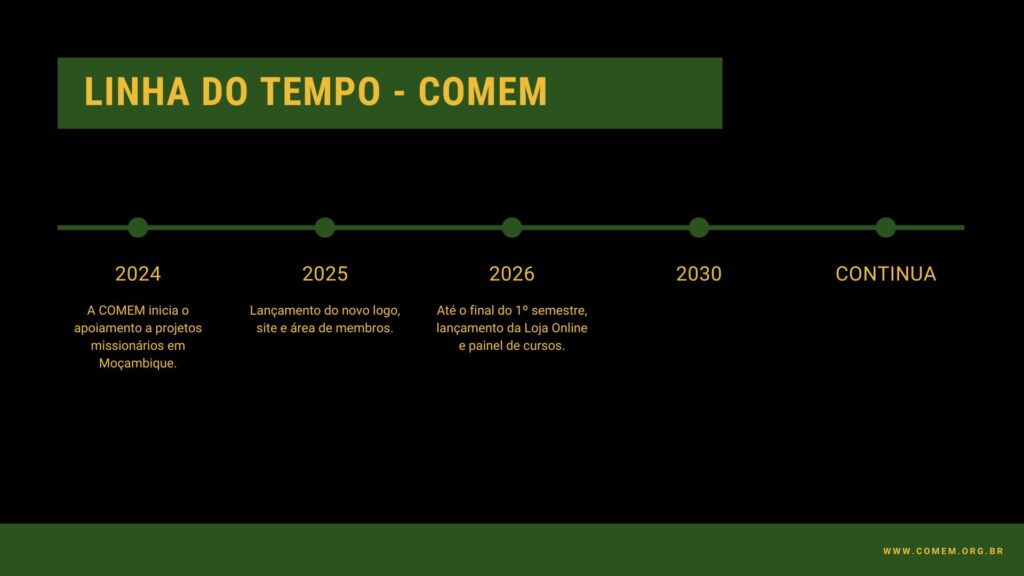 LINHA DO TEMPO - COMEM

2024

A COMEM inicia o apoiamento a projetos missionários em Moçambique.

2025

Lançamento do novo logo, site e área de membros.

2026

Até o final do 1º semestre, lançamento da Loja Online e painel de cursos.

2030

CONTINUA

WWW.COMEM.ORG.BR